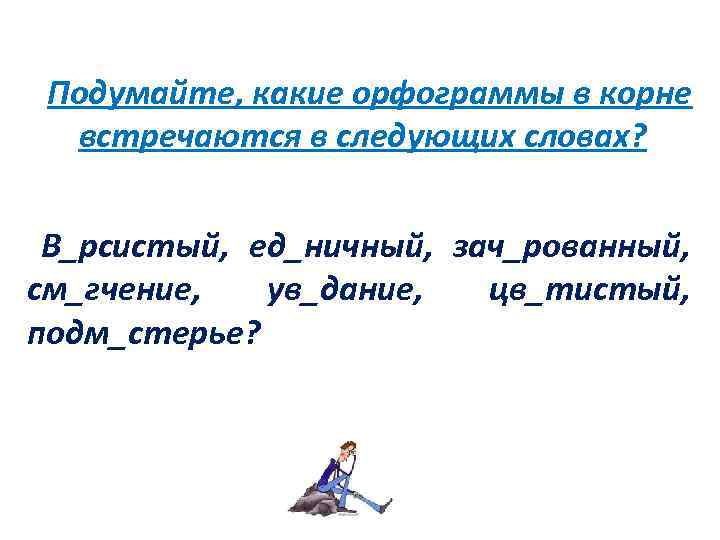 Подумайте, какие орфограммы в корне встречаются в следующих словах?

В_рсистый, ед_ничный, зач_рованный, см_гчение, ув_дание, цв_тистый, подм_стерье?